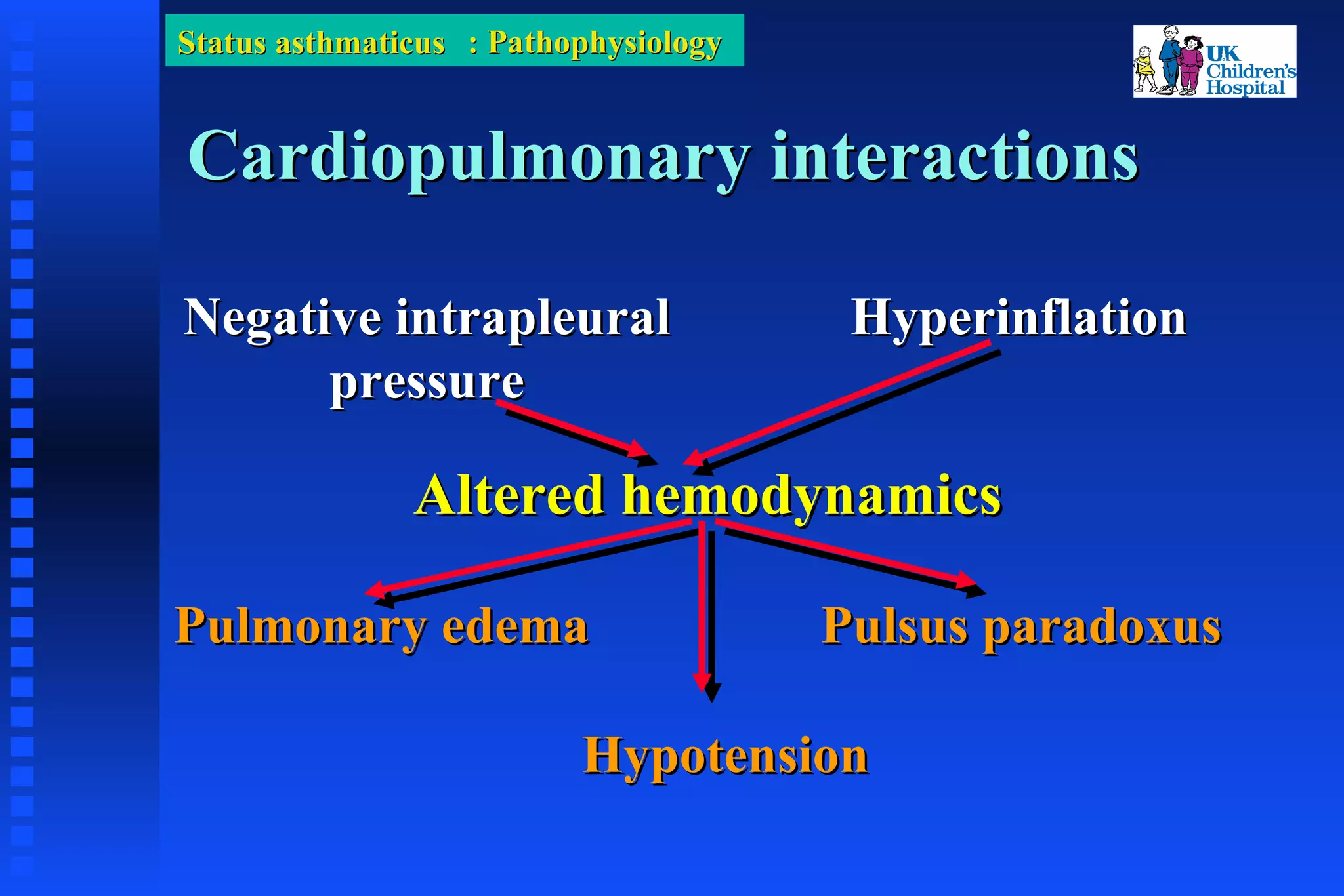 Status asthmaticus : Pathophysiology

UK Children's Hospital

Cardiopulmonary interactions

Negative intrapleural pressure

Hyperinflation

Altered hemodynamics

Pulmonary edema

Pulsus paradoxus

Hypotension